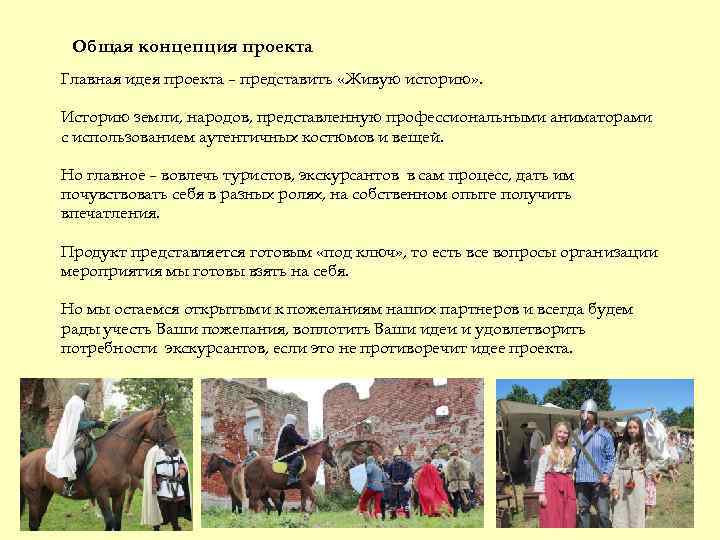 Общая концепция проекта

Главная идея проекта – представить «Живую историю».

Историю земли, народов, представленную профессиональными аниматорами с использованием аутентичных костюмов и вещей.

Но главное – вовлечь туристов, экскурсантов в сам процесс, дать им почувствовать себя в разных ролях, на собственном опыте получить впечатления.

Продукт представляется готовым «под ключ», то есть все вопросы организации мероприятия мы готовы взять на себя.

Но мы остаемся открытыми к пожеланиям наших партнеров и всегда будем рады учесть Ваши пожелания, воплотить Ваши идеи и удовлетворить потребности экскурсантов, если это не противоречит идее проекта.